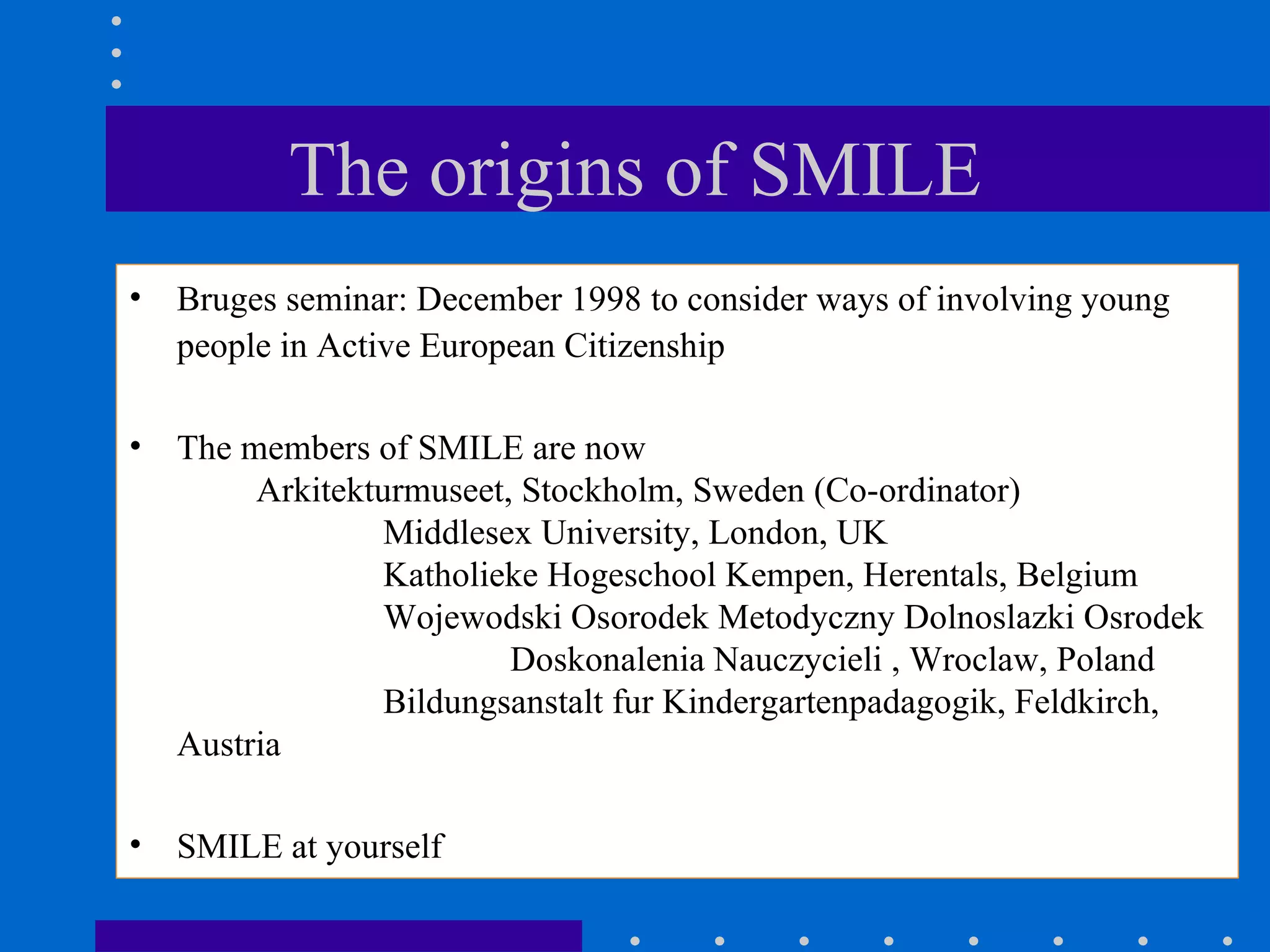 The origins of SMILE

• Bruges seminar: December 1998 to consider ways of involving young people in Active European Citizenship

• The members of SMILE are now
Arkitekturmuseet, Stockholm, Sweden (Co-ordinator)
Middlesex University, London, UK
Katholieke Hogeschool Kempen, Herentals, Belgium
Wojewodski Osorodek Metodyczny Dolnoslazki Osrodek Doskonalenia Nauczycieli , Wroclaw, Poland
Bildungsanstalt fur Kindergartenpadagogik, Feldkirch, Austria

• SMILE at yourself